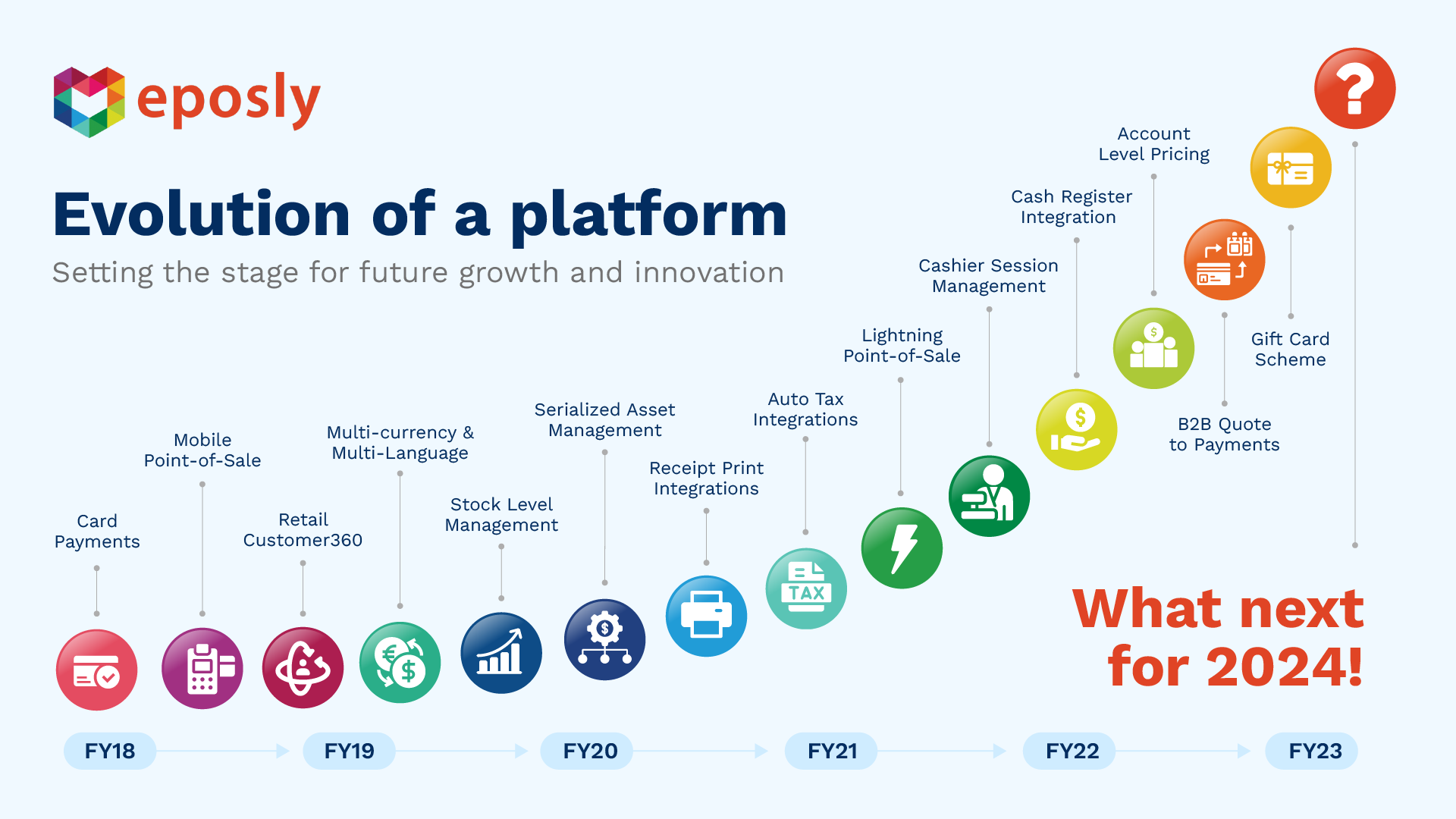 eposly

Evolution of a platform

Setting the stage for future growth and innovation

Card Payments

Mobile Point-of-Sale

Retail Customer360

Multi-currency & Multi-Language

Stock Level Management

Serialized Asset Management

Receipt Print Integrations

Auto Tax Integrations

TAX

Lightning Point-of-Sale

Cashier Session Management

Cash Register Integration

Account Level Pricing

B2B Quote to Payments

Gift Card Scheme

?

What next for 2024!

FY18

FY19

FY20

FY21

FY22

FY23